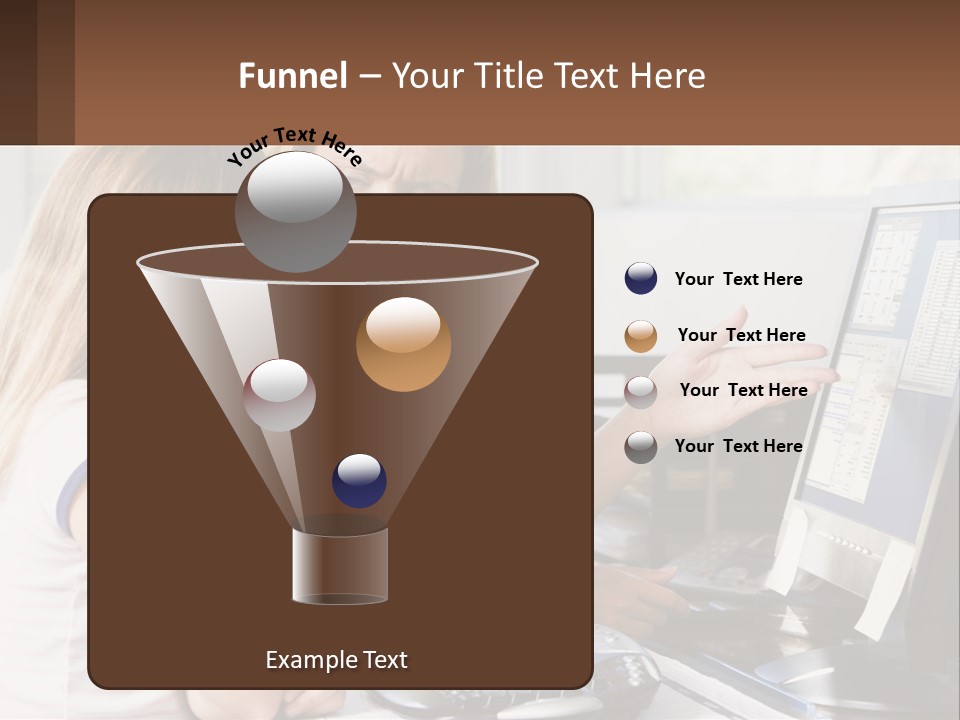 Funnel – Your Title Text Here

Your Text Here

Your Text Here

Your Text Here

Your Text Here

Your Text Here

Example Text